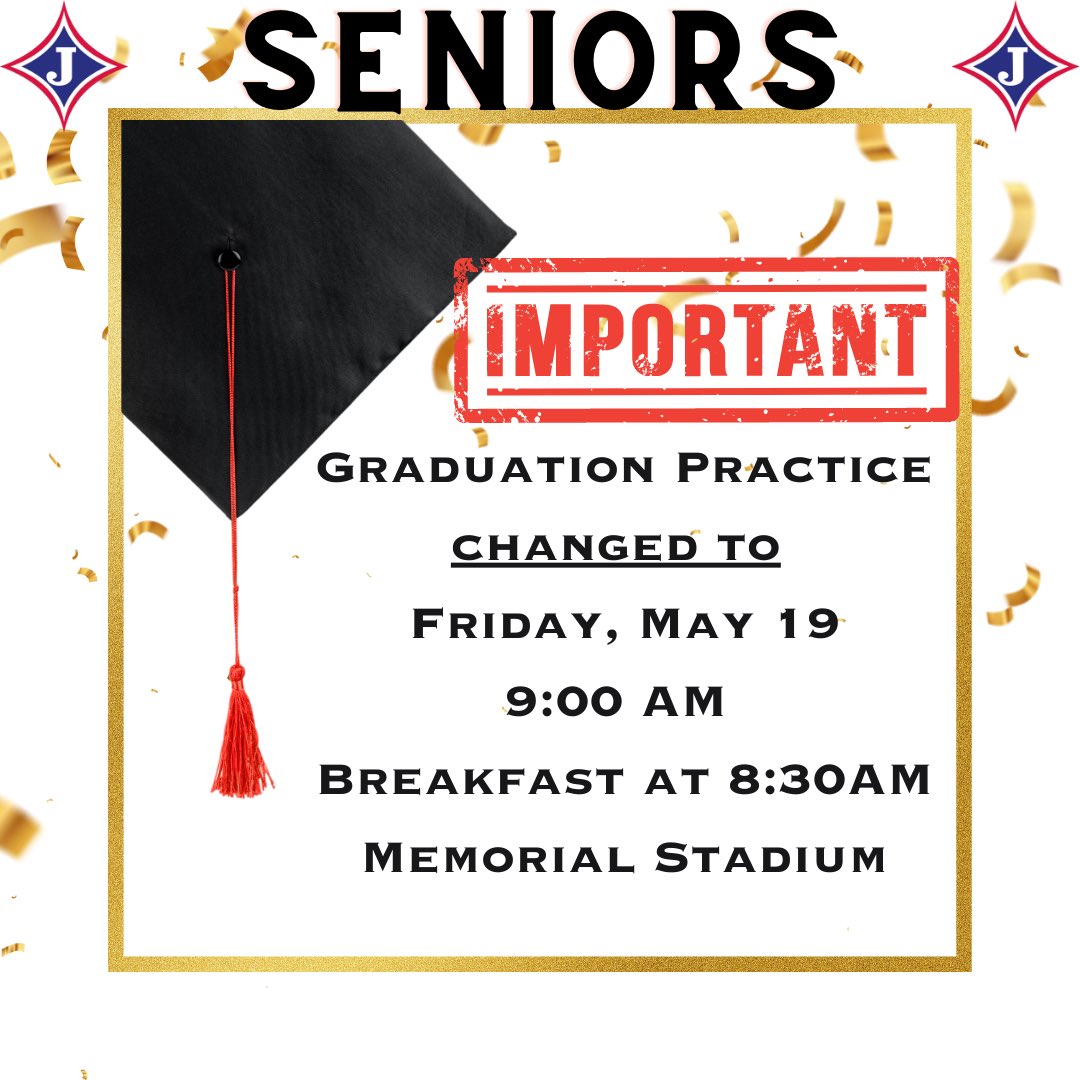 J SENIORS J

IMPORTANT

Graduation Practice
changed to
Friday, May 19
9:00 AM
Breakfast at 8:30AM
Memorial Stadium